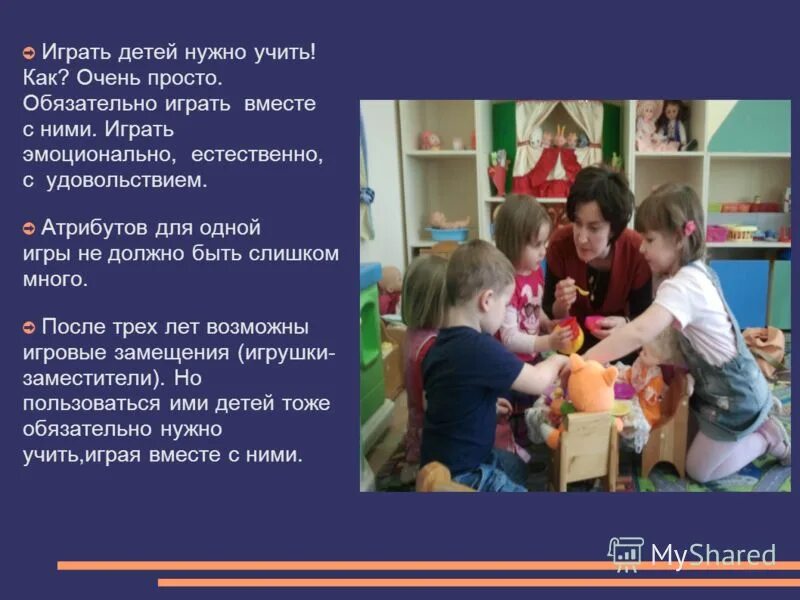 Играть детей нужно учить! Как? Очень просто. Обязательно играть вместе с ними. Играть эмоционально, естественно, с удовольствием.

Атрибутов для одной игры не должно быть слишком много.

После трех лет возможны игровые замещения (игрушки-заместители). Но пользоваться ими детей тоже обязательно нужно учить,играя вместе с ними.

MyShared